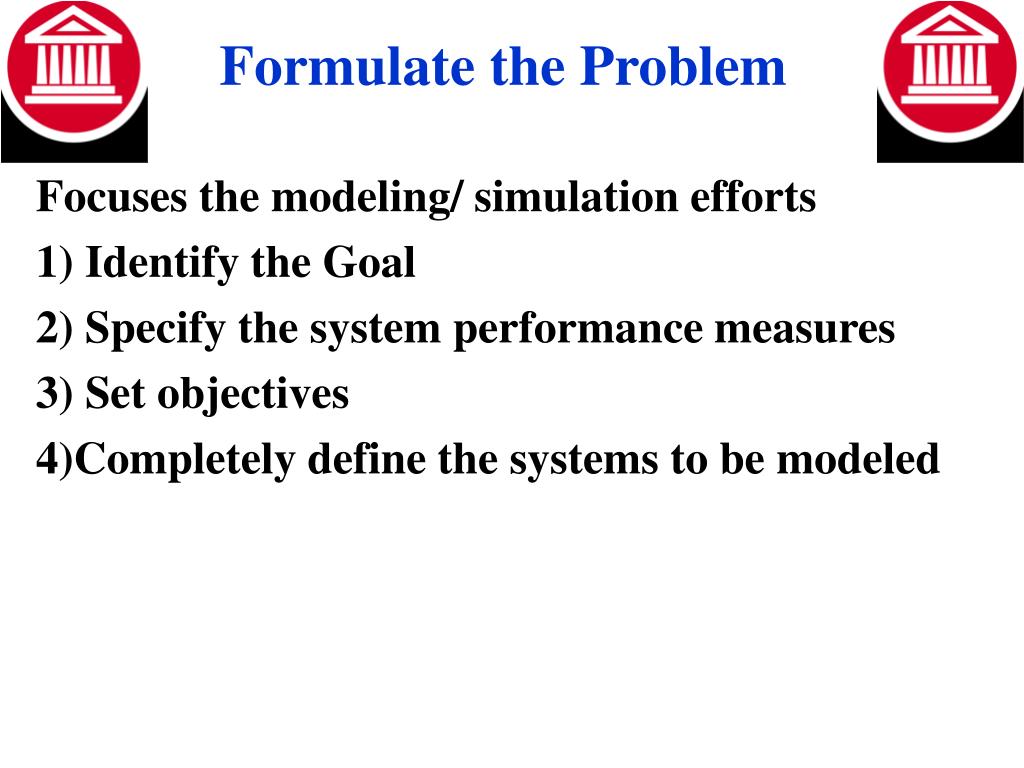 Formulate the Problem

Focuses the modeling/ simulation efforts
1) Identify the Goal
2) Specify the system performance measures
3) Set objectives
4)Completely define the systems to be modeled